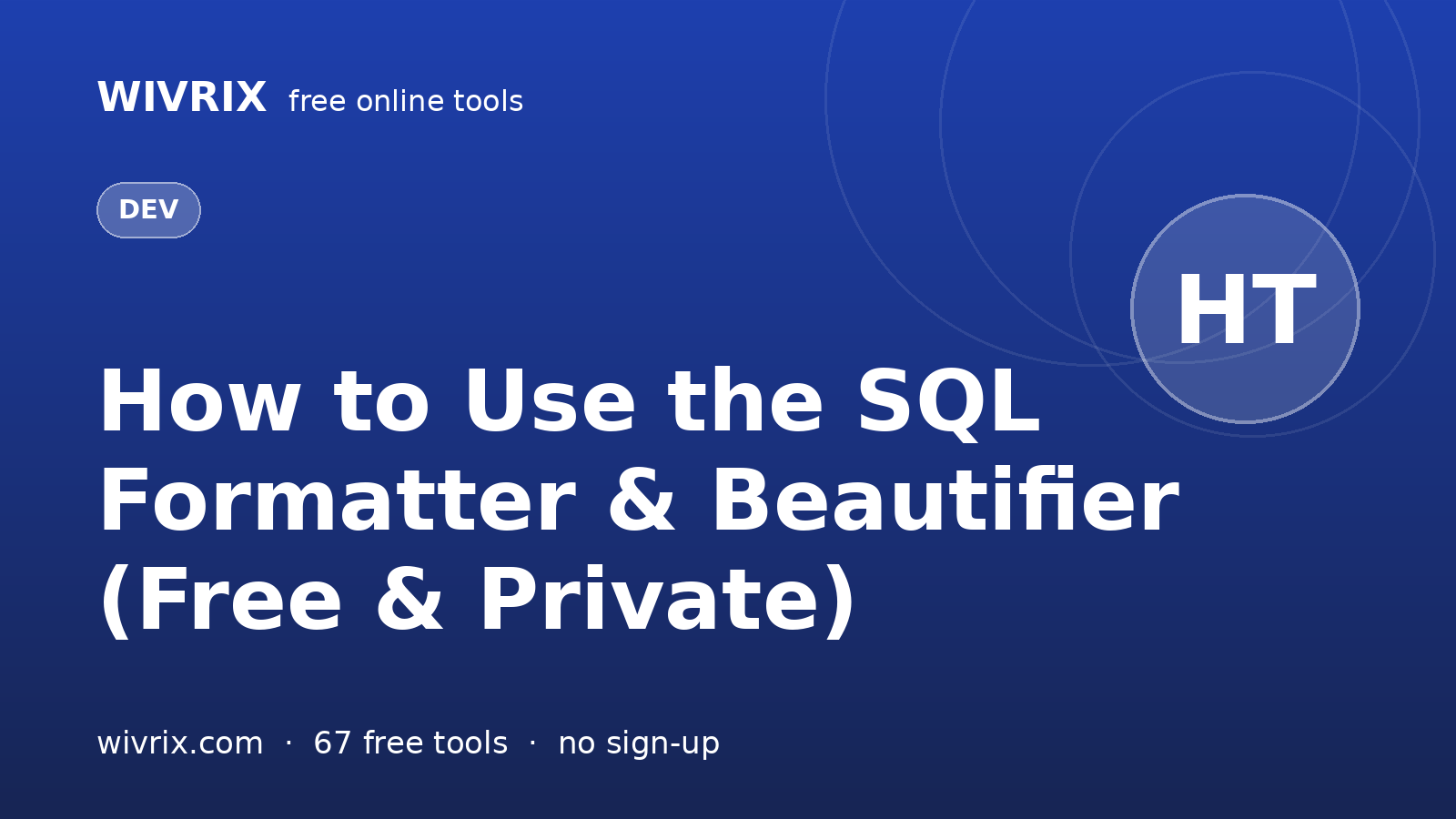 WIVRIX free online tools

DEV

HT

How to Use the SQL Formatter & Beautifier (Free & Private)

wivrix.com · 67 free tools · no sign-up